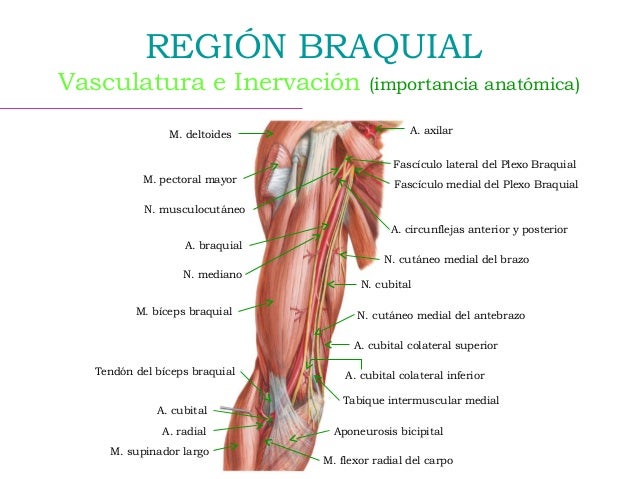 REGIÓN BRAQUIAL
Vasculatura e Inervación (importancia anatómica)

M. deltoides
M. pectoral mayor
N. musculocutáneo
A. braquial
N. mediano
M. bíceps braquial
Tendón del bíceps braquial
A. cubital
A. radial
M. supinador largo

A. axilar
Fascículo lateral del Plexo Braquial
Fascículo medial del Plexo Braquial
A. circunflejas anterior y posterior
N. cutáneo medial del brazo
N. cubital
N. cutáneo medial del antebrazo
A. cubital colateral superior
A. cubital colateral inferior
Tabique intermuscular medial
Aponeurosis bicipital
M. flexor radial del carpo